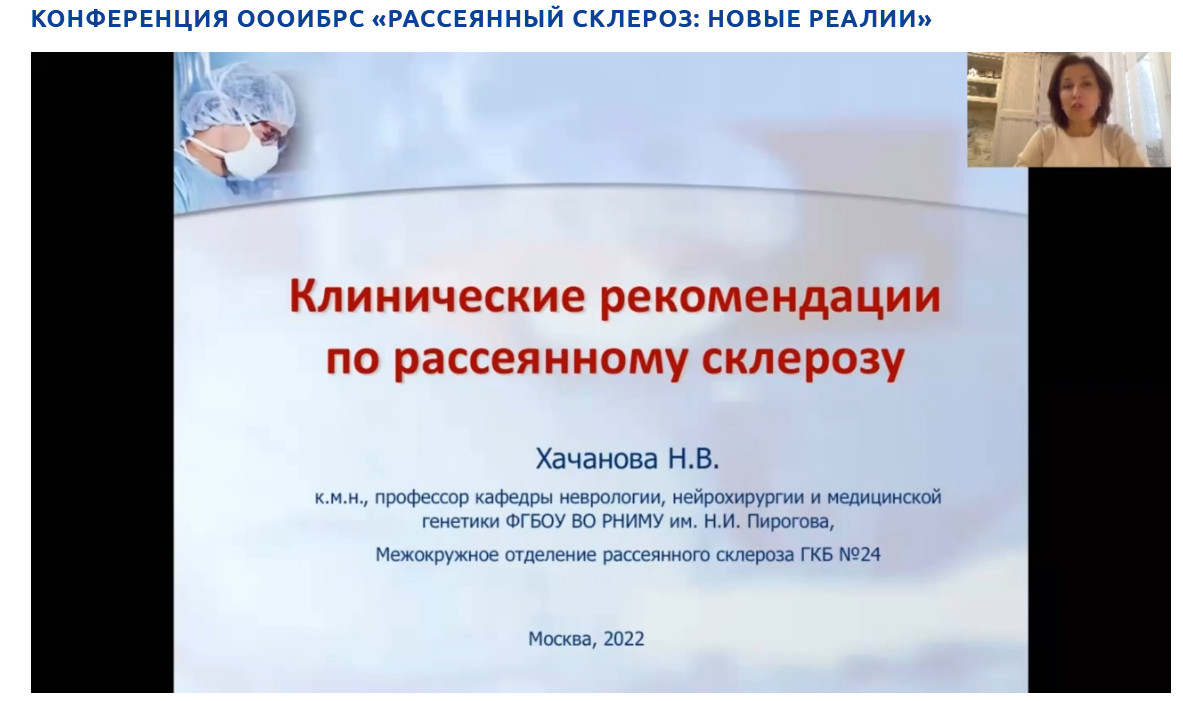 КОНФЕРЕНЦИЯ ОООИБРС «РАССЕЯННЫЙ СКЛЕРОЗ: НОВЫЕ РЕАЛИИ»

Клинические рекомендации по рассеянному склерозу

Хачанова Н.В.

к.м.н., профессор кафедры неврологии, нейрохирургии и медицинской генетики ФГБОУ ВО РНИМУ им. Н.И. Пирогова,

Межокружное отделение рассеянного склероза ГКБ №24

Москва, 2022